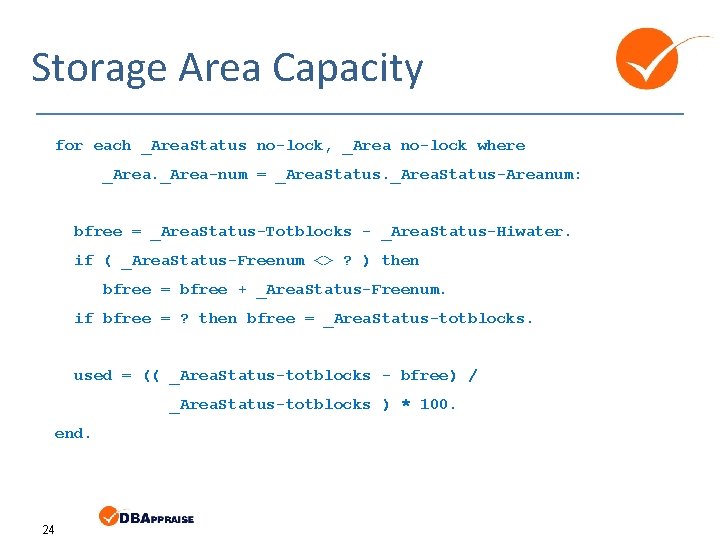 Storage Area Capacity

for each _AreaStatus no-lock, _Area no-lock where
    _Area._Area-num = _AreaStatus._AreaStatus-Areanum:

  bfree = _AreaStatus-Totblocks - _AreaStatus-Hiwater.
  if ( _AreaStatus-Freenum <> ? ) then
     bfree = bfree + _AreaStatus-Freenum.
  if bfree = ? then bfree = _AreaStatus-totblocks.

  used = (( _AreaStatus-totblocks - bfree) /
           _AreaStatus-totblocks ) * 100.
end.

24

DBAPPRAISE